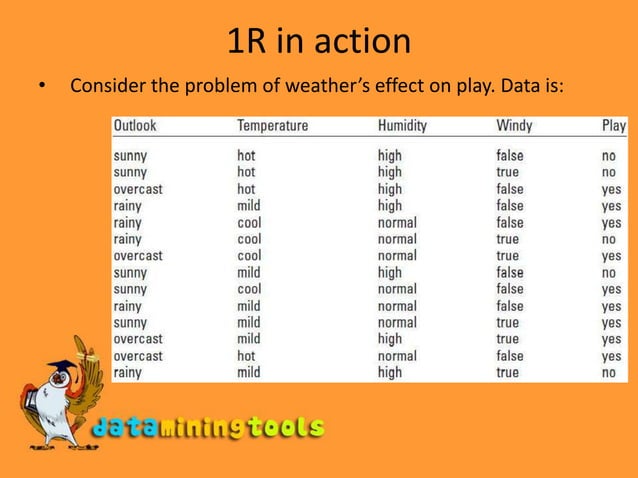 1R in action

• Consider the problem of weather's effect on play. Data is:

| Outlook | Temperature | Humidity | Windy | Play |
|---|---|---|---|---|
| sunny | hot | high | false | no |
| sunny | hot | high | true | no |
| overcast | hot | high | false | yes |
| rainy | mild | high | false | yes |
| rainy | cool | normal | false | yes |
| rainy | cool | normal | true | no |
| overcast | cool | normal | true | yes |
| sunny | mild | high | false | no |
| sunny | cool | normal | false | yes |
| rainy | mild | normal | false | yes |
| sunny | mild | normal | true | yes |
| overcast | mild | high | true | yes |
| overcast | hot | normal | false | yes |
| rainy | mild | high | true | no |

dataminingtools